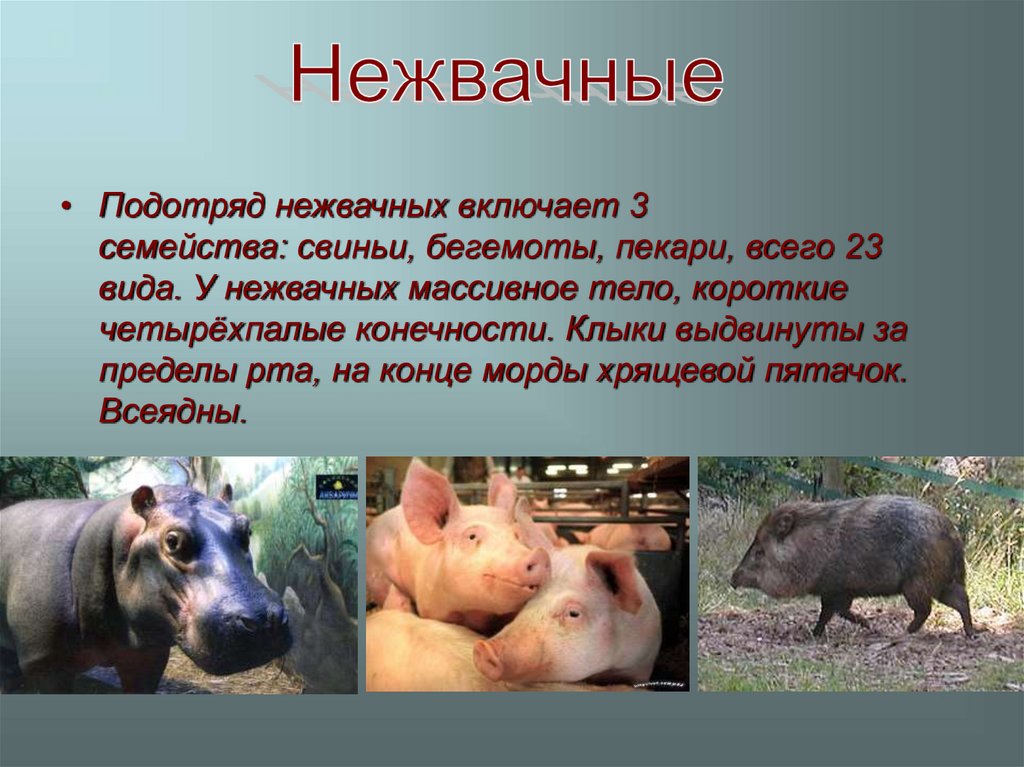 Нежвачные

• Подотряд нежвачных включает 3 семейства: свиньи, бегемоты, пекари, всего 23 вида. У нежвачных массивное тело, короткие четырёхпалые конечности. Клыки выдвинуты за пределы рта, на конце морды хрящевой пятачок. Всеядны.